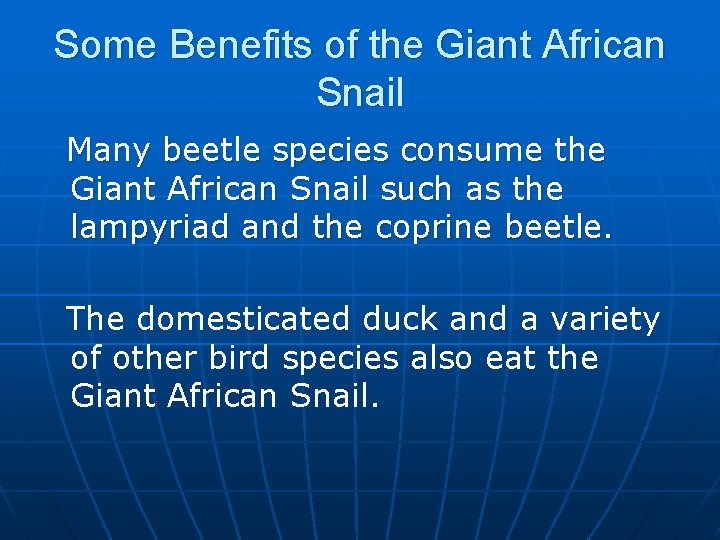 Some Benefits of the Giant African Snail

Many beetle species consume the Giant African Snail such as the lampyriad and the coprine beetle.

The domesticated duck and a variety of other bird species also eat the Giant African Snail.